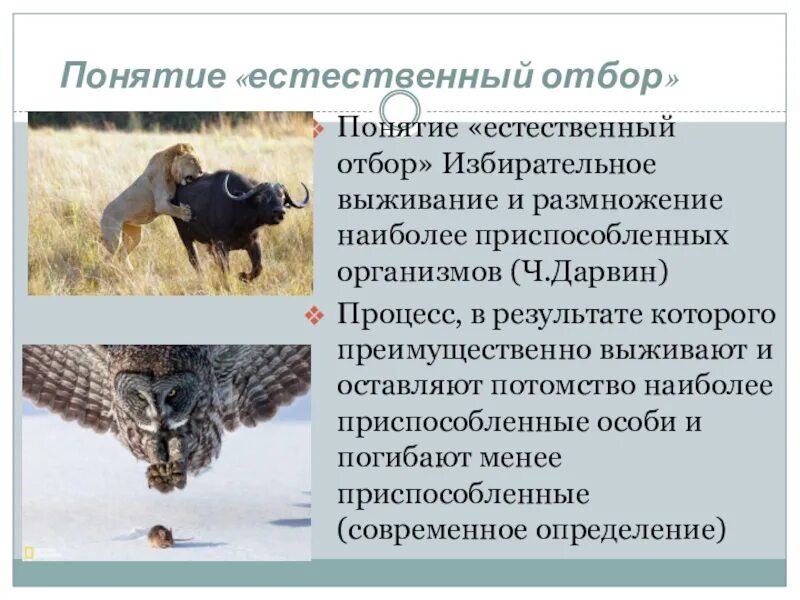 Понятие «естественный отбор»

Понятие «естественный отбор» Избирательное выживание и размножение наиболее приспособленных организмов (Ч.Дарвин)

Процесс, в результате которого преимущественно выживают и оставляют потомство наиболее приспособленные особи и погибают менее приспособленные (современное определение)